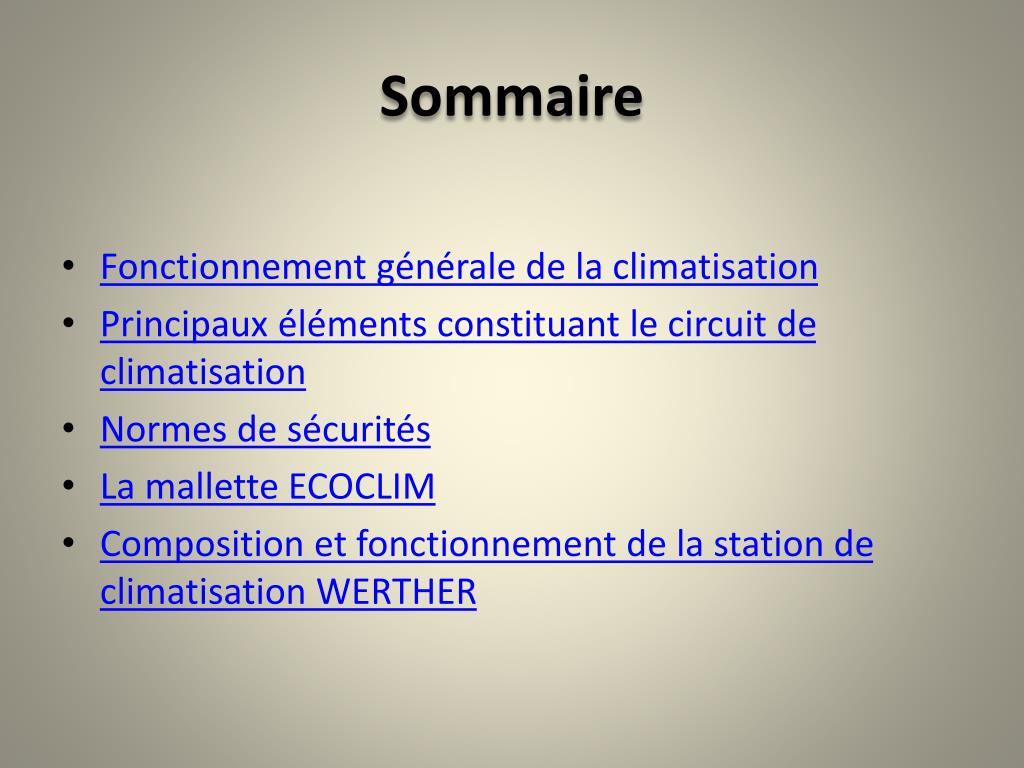 Sommaire

• Fonctionnement générale de la climatisation
• Principaux éléments constituant le circuit de climatisation
• Normes de sécurités
• La mallette ECOCLIM
• Composition et fonctionnement de la station de climatisation WERTHER